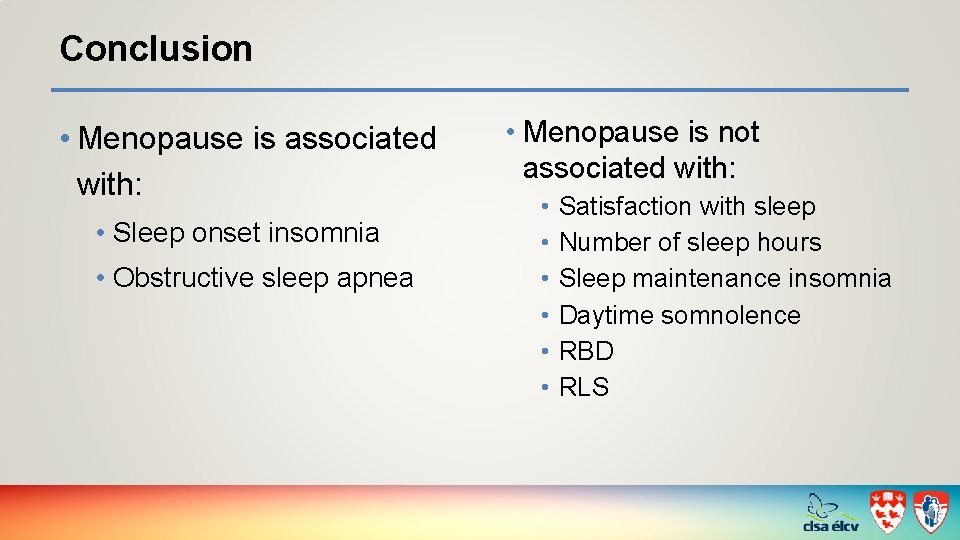 Conclusion

• Menopause is associated with:

• Sleep onset insomnia
• Obstructive sleep apnea

• Menopause is not associated with:

• Satisfaction with sleep
• Number of sleep hours
• Sleep maintenance insomnia
• Daytime somnolence
• RBD
• RLS

clsa élcv